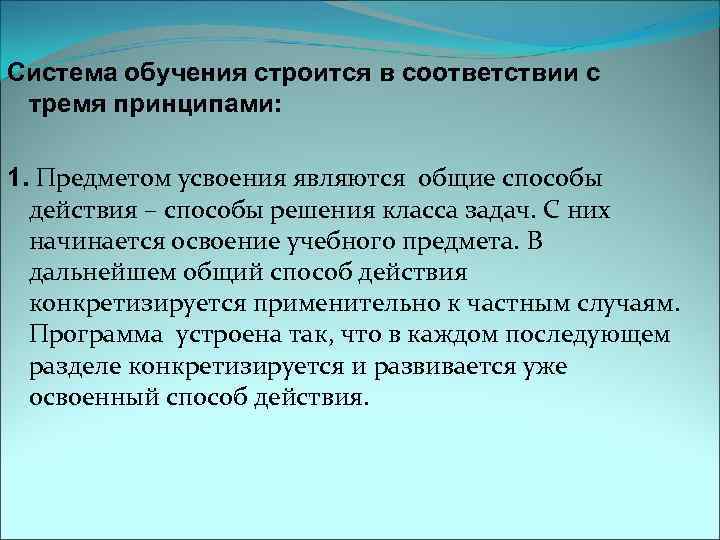 Система обучения строится в соответствии с тремя принципами:

1. Предметом усвоения являются общие способы действия – способы решения класса задач. С них начинается освоение учебного предмета. В дальнейшем общий способ действия конкретизируется применительно к частным случаям. Программа устроена так, что в каждом последующем разделе конкретизируется и развивается уже освоенный способ действия.